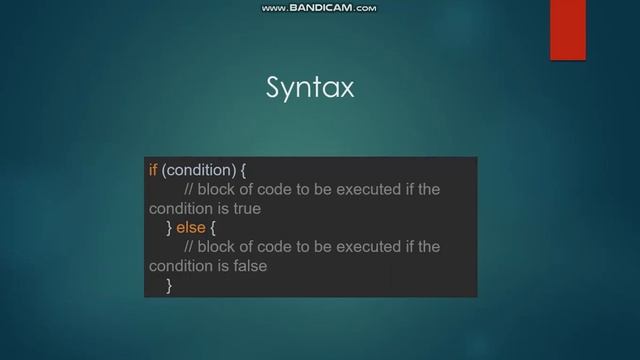 www.BANDICAM.com

Syntax

if (condition) {
// block of code to be executed if the condition is true
} else {
// block of code to be executed if the condition is false
}